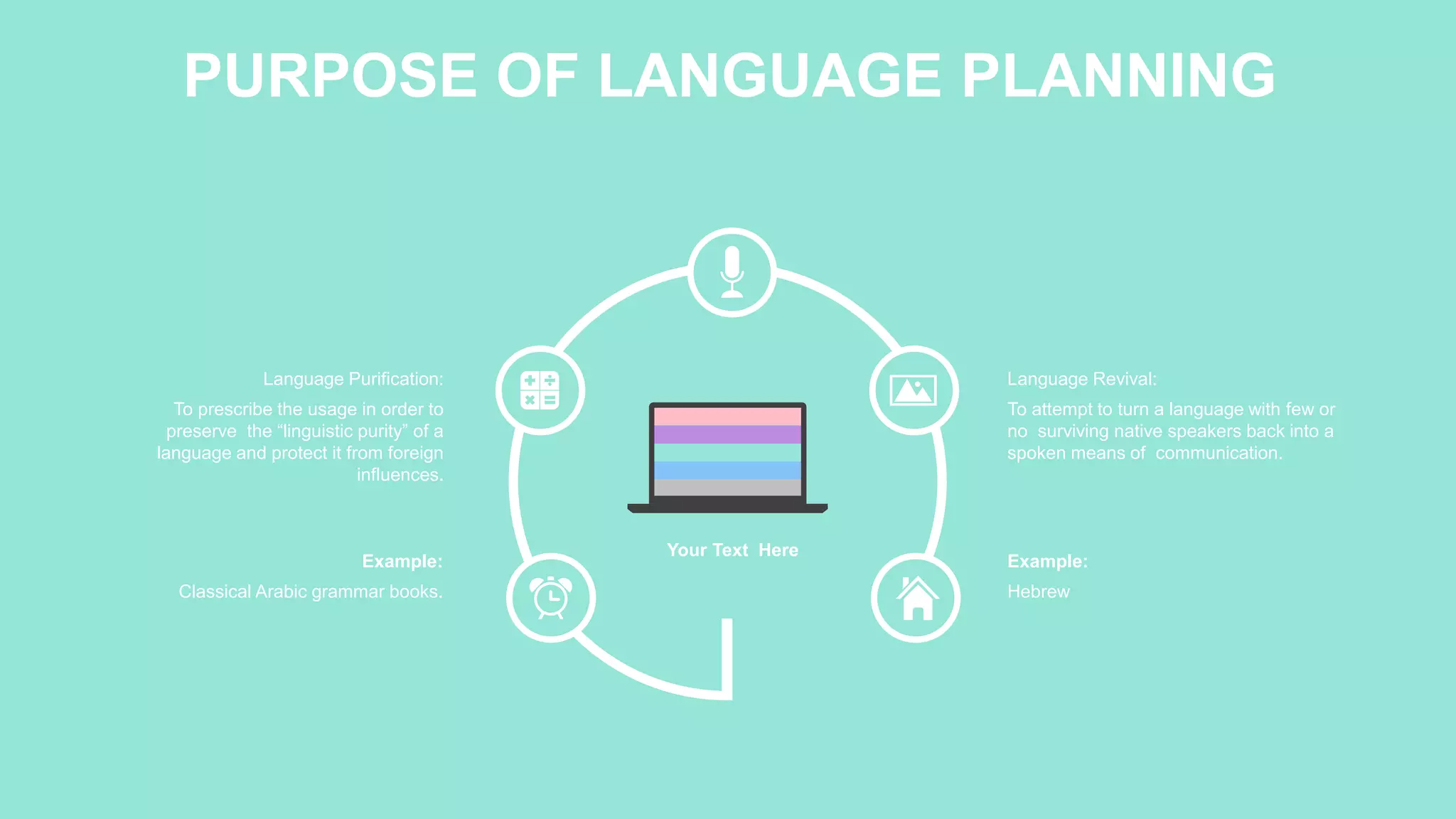 PURPOSE OF LANGUAGE PLANNING

Language Purification:

To prescribe the usage in order to preserve the “linguistic purity” of a language and protect it from foreign influences.

Example:

Classical Arabic grammar books.

Your Text Here

Language Revival:

To attempt to turn a language with few or no surviving native speakers back into a spoken means of communication.

Example:

Hebrew